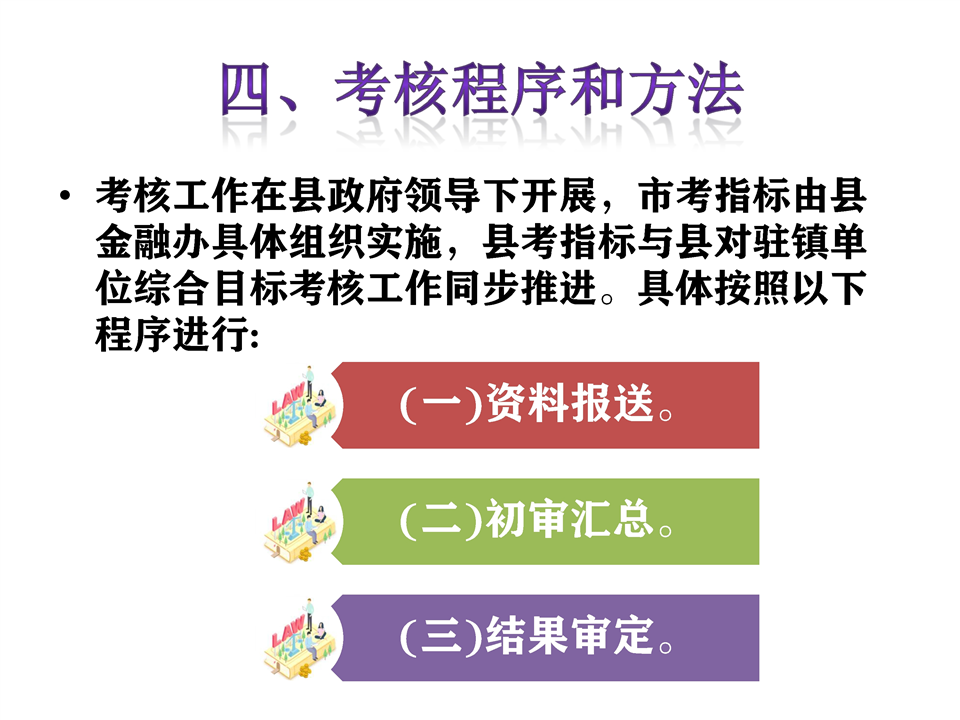 四、考核程序和方法

• 考核工作在县政府领导下开展，市考指标由县金融办具体组织实施，县考指标与县对驻镇单位综合目标考核工作同步推进。具体按照以下程序进行:

LAW
(一)资料报送。

LAW
(二)初审汇总。

LAW
(三)结果审定。